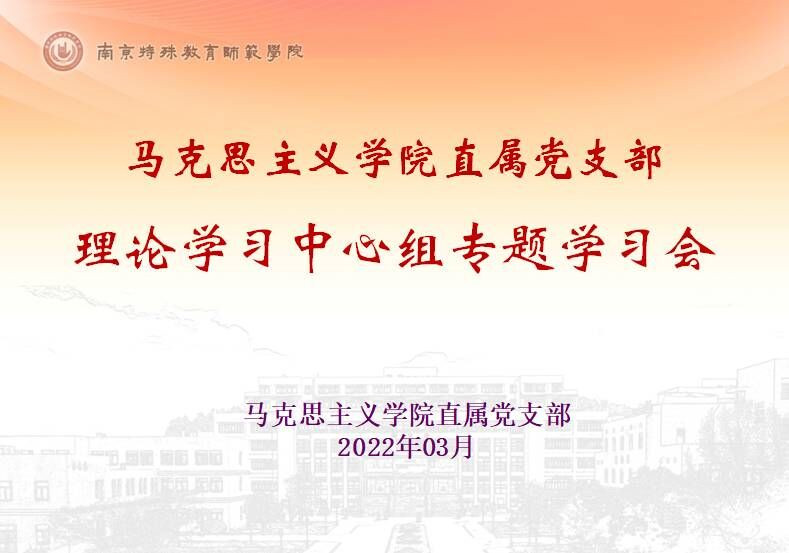 南京特殊教育師範學院

马克思主义学院直属党支部

理论学习中心组专题学习会

马克思主义学院直属党支部
2022年03月